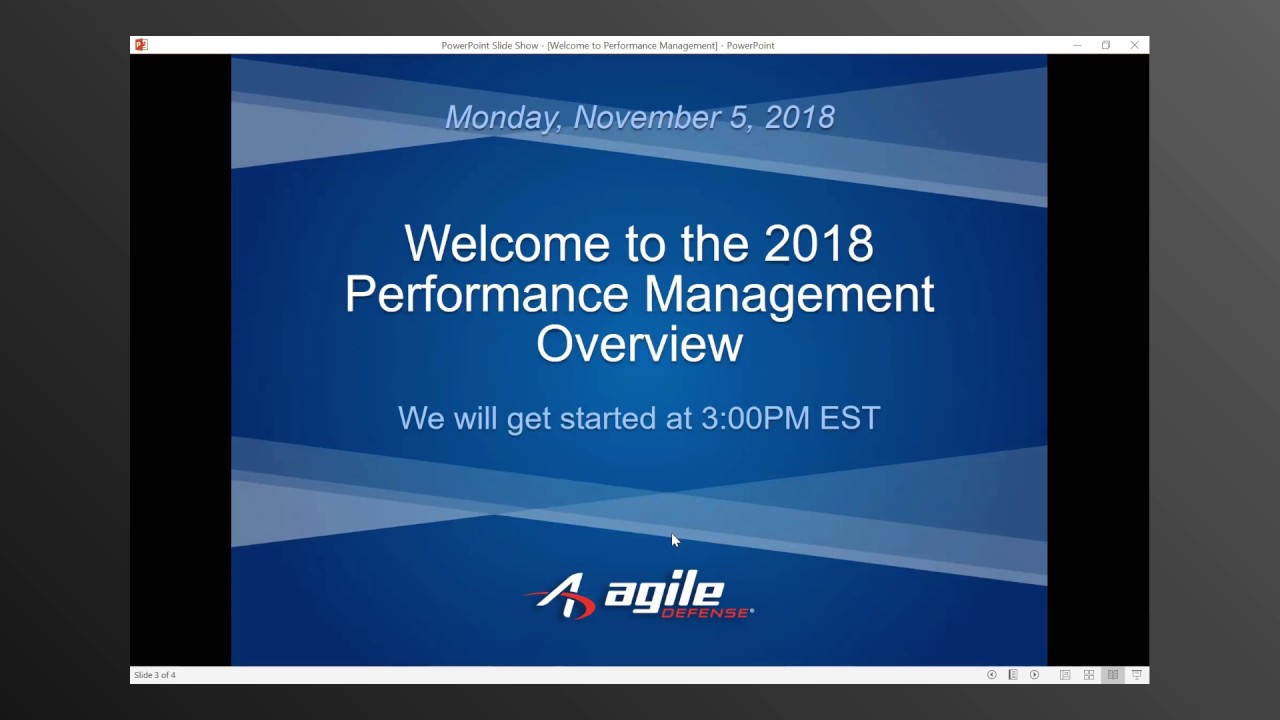 PowerPoint Slide Show - [Welcome to Performance Management] - PowerPoint

Monday, November 5, 2018

Welcome to the 2018 Performance Management Overview

We will get started at 3:00PM EST

agile DEFENSE

Slide 3 of 4